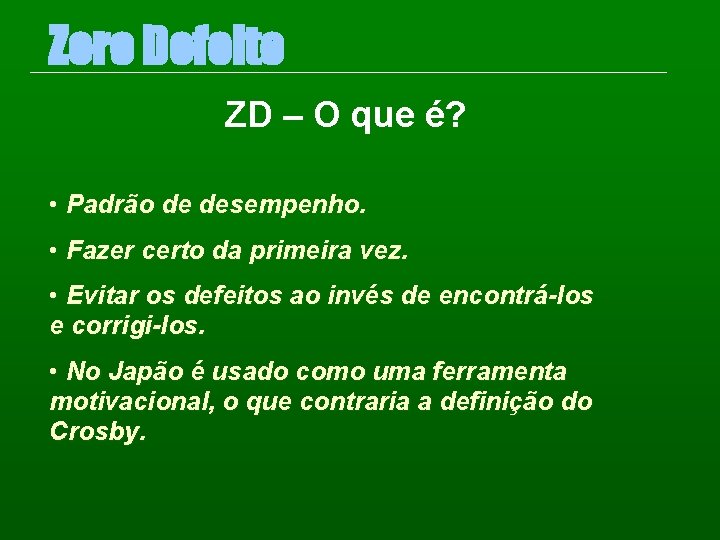 Zero Defeito

ZD – O que é?

• Padrão de desempenho.

• Fazer certo da primeira vez.

• Evitar os defeitos ao invés de encontrá-los e corrigi-los.

• No Japão é usado como uma ferramenta motivacional, o que contraria a definição do Crosby.